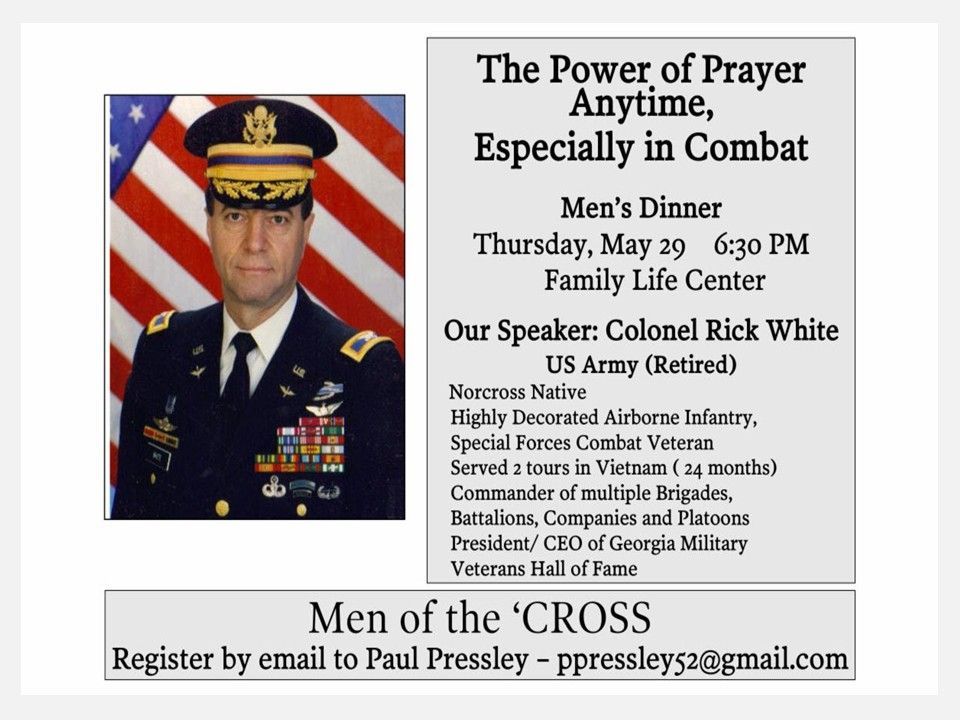 The Power of Prayer Anytime, Especially in Combat

Men's Dinner
Thursday, May 29 6:30 PM
Family Life Center

Our Speaker: Colonel Rick White
US Army (Retired)

Norcross Native
Highly Decorated Airborne Infantry, Special Forces Combat Veteran
Served 2 tours in Vietnam ( 24 months)
Commander of multiple Brigades, Battalions, Companies and Platoons
President/ CEO of Georgia Military Veterans Hall of Fame

Men of the 'CROSS
Register by email to Paul Pressley – ppressley52@gmail.com